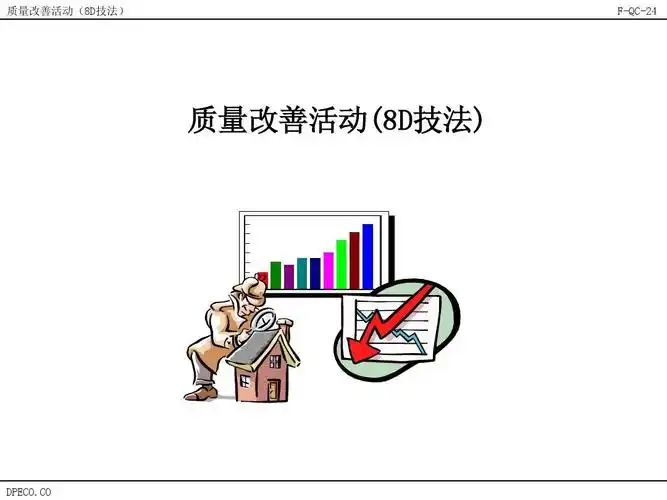 质量改善活动（8D技法）

F-QC-24

质量改善活动(8D技法)

DPECO.CO